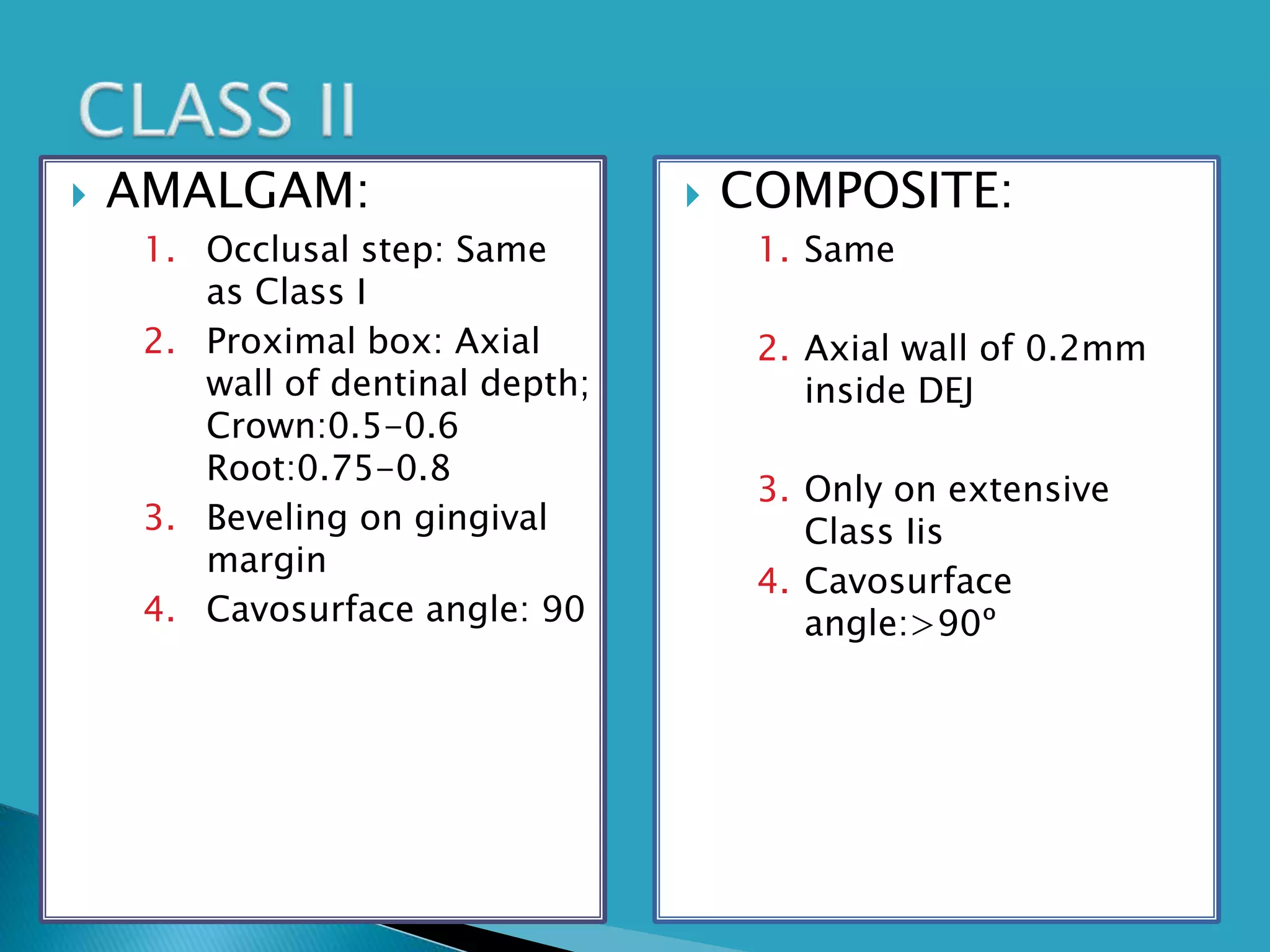 CLASS II

AMALGAM:

1. Occlusal step: Same as Class I
2. Proximal box: Axial wall of dentinal depth; Crown:0.5-0.6 Root:0.75-0.8
3. Beveling on gingival margin
4. Cavosurface angle: 90

COMPOSITE:

1. Same
2. Axial wall of 0.2mm inside DEJ
3. Only on extensive Class IIs
4. Cavosurface angle:>90º